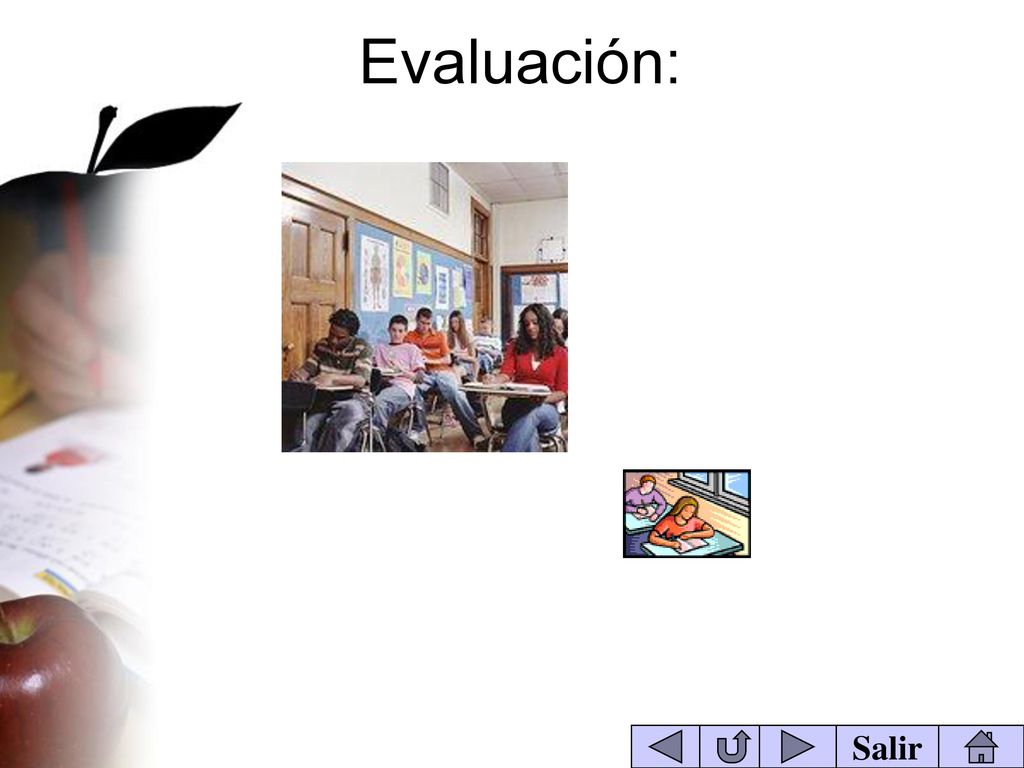 Evaluación:

Salir